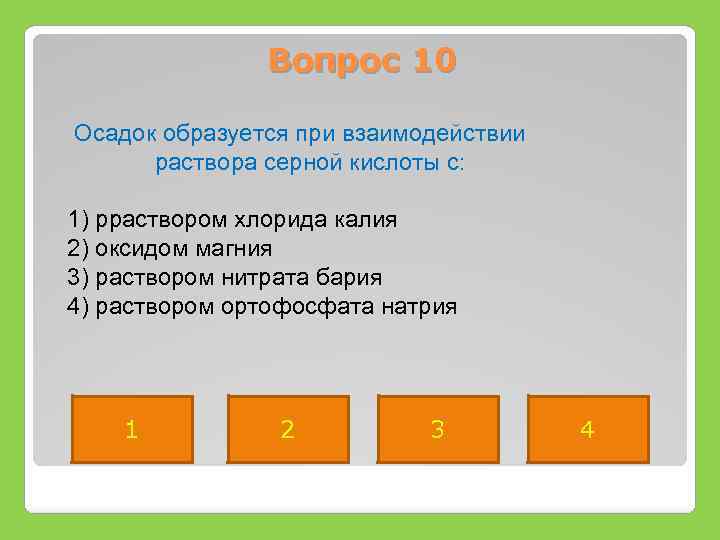 Вопрос 10

Осадок образуется при взаимодействии раствора серной кислоты с:

1) рраствором хлорида калия
2) оксидом магния
3) раствором нитрата бария
4) раствором ортофосфата натрия

1

2

3

4